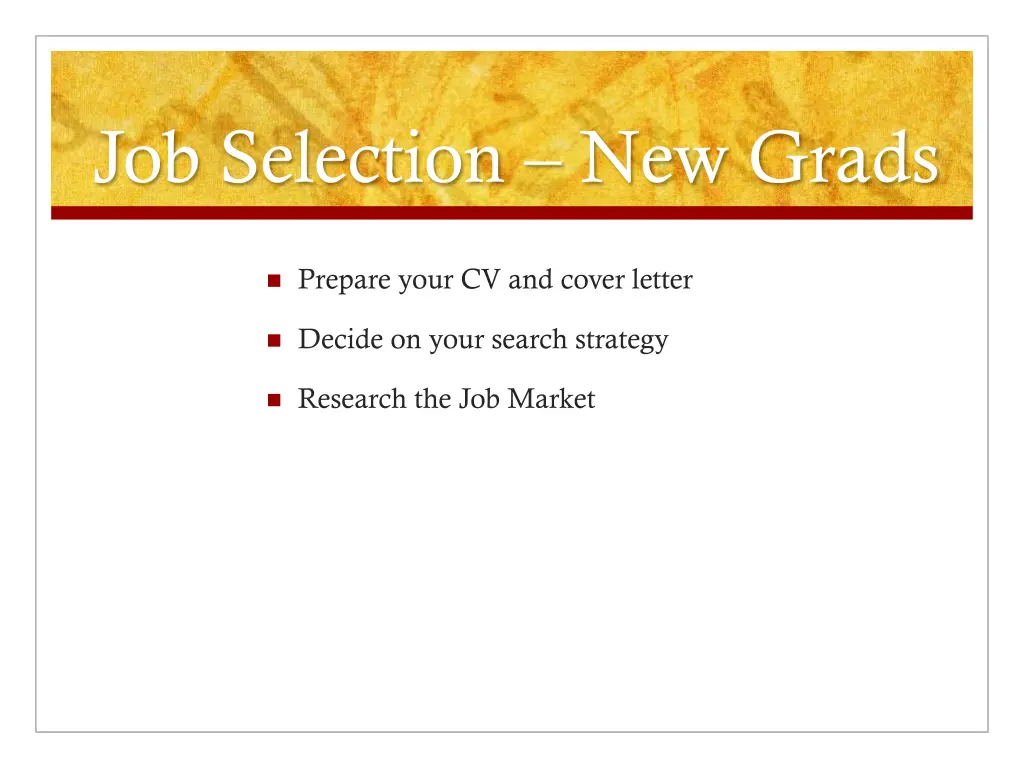 Job Selection – New Grads

Prepare your CV and cover letter

Decide on your search strategy

Research the Job Market